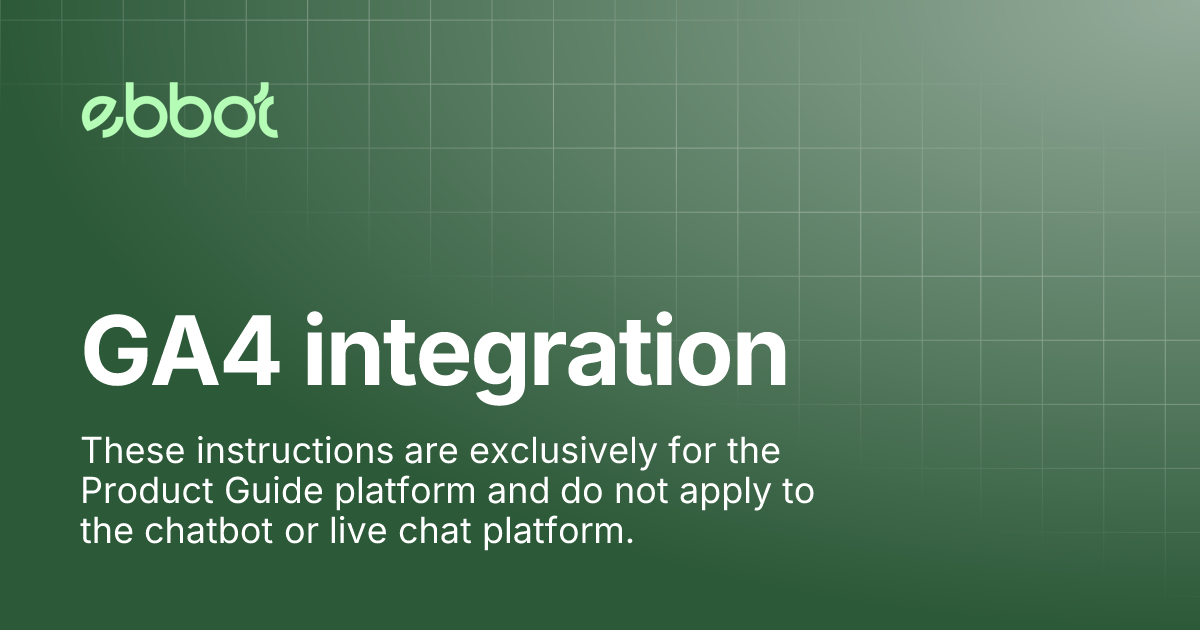 ebbot

GA4 integration

These instructions are exclusively for the Product Guide platform and do not apply to the chatbot or live chat platform.